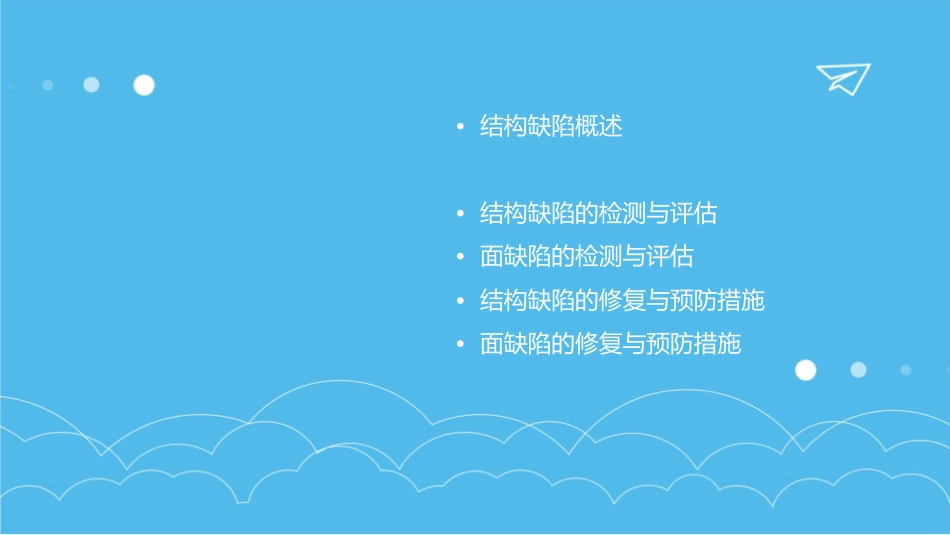 • 结构缺陷概述

• 结构缺陷的检测与评估
• 面缺陷的检测与评估
• 结构缺陷的修复与预防措施
• 面缺陷的修复与预防措施